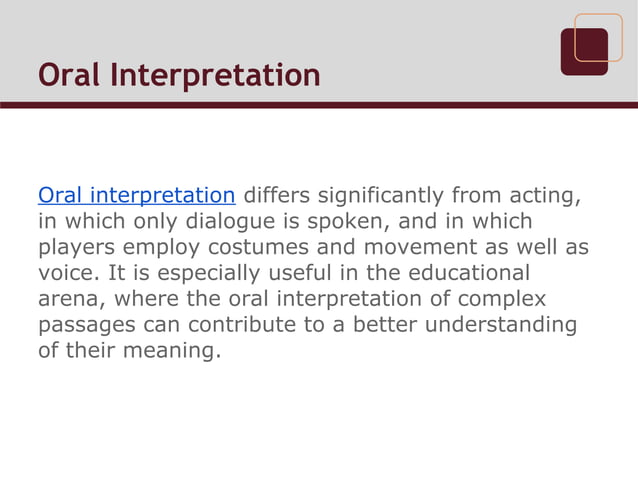 Oral Interpretation

Oral interpretation differs significantly from acting, in which only dialogue is spoken, and in which players employ costumes and movement as well as voice. It is especially useful in the educational arena, where the oral interpretation of complex passages can contribute to a better understanding of their meaning.